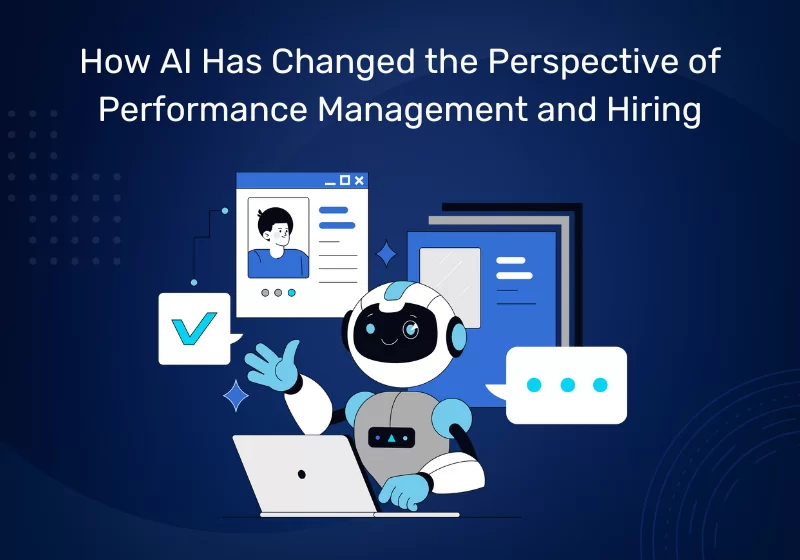 How AI Has Changed the Perspective of Performance Management and Hiring